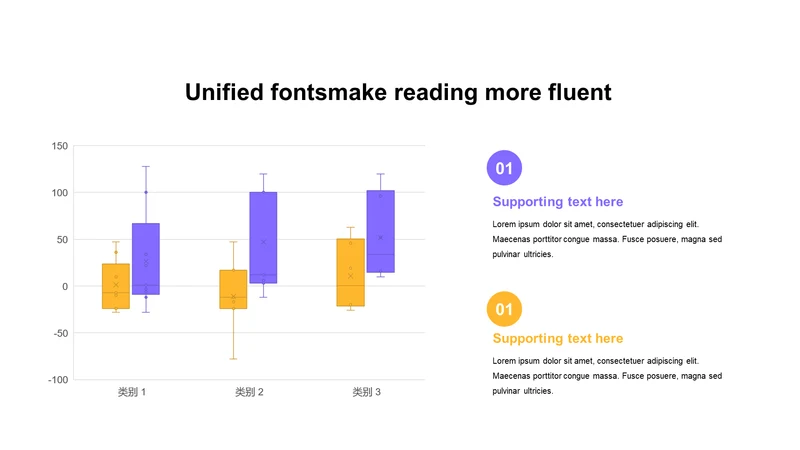 Unified fontsmake reading more fluent

150
100
50
0
-50
-100
类别 1
类别 2
类别 3

01
Supporting text here
Lorem ipsum dolor sit amet, consectetuer adipiscing elit. Maecenas porttitor congue massa. Fusce posuere, magna sed pulvinar ultricies.

01
Supporting text here
Lorem ipsum dolor sit amet, consectetuer adipiscing elit. Maecenas porttitor congue massa. Fusce posuere, magna sed pulvinar ultricies.